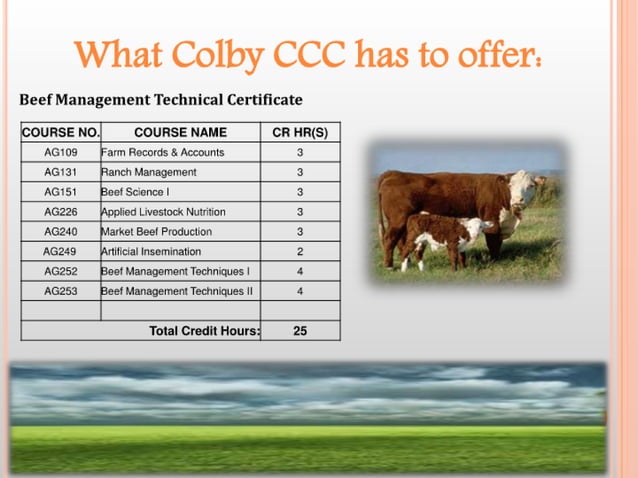 What Colby CCC has to offer:

Beef Management Technical Certificate

| COURSE NO. | COURSE NAME | CR HR(S) |
|---|---|---|
| AG109 | Farm Records & Accounts | 3 |
| AG131 | Ranch Management | 3 |
| AG151 | Beef Science I | 3 |
| AG226 | Applied Livestock Nutrition | 3 |
| AG240 | Market Beef Production | 3 |
| AG249 | Artificial Insemination | 2 |
| AG252 | Beef Management Techniques I | 4 |
| AG253 | Beef Management Techniques II | 4 |
| | | |
| | Total Credit Hours: | 25 |